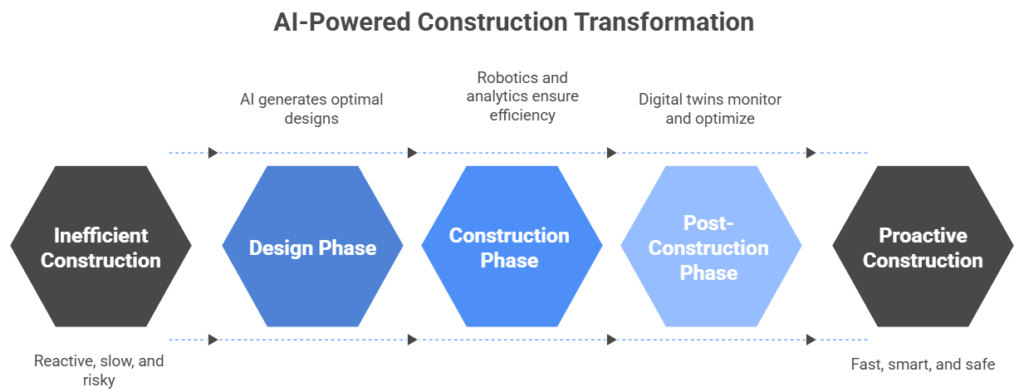 AI-Powered Construction Transformation

AI generates optimal designs

Robotics and analytics ensure efficiency

Digital twins monitor and optimize

Inefficient Construction

Design Phase

Construction Phase

Post-Construction Phase

Proactive Construction

Reactive, slow, and risky

Fast, smart, and safe